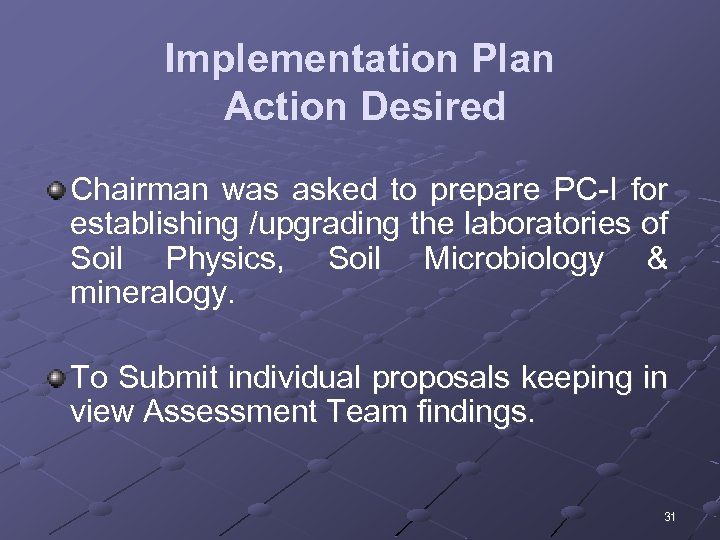 Implementation Plan
Action Desired

Chairman was asked to prepare PC-I for establishing /upgrading the laboratories of Soil Physics, Soil Microbiology & mineralogy.

To Submit individual proposals keeping in view Assessment Team findings.

31